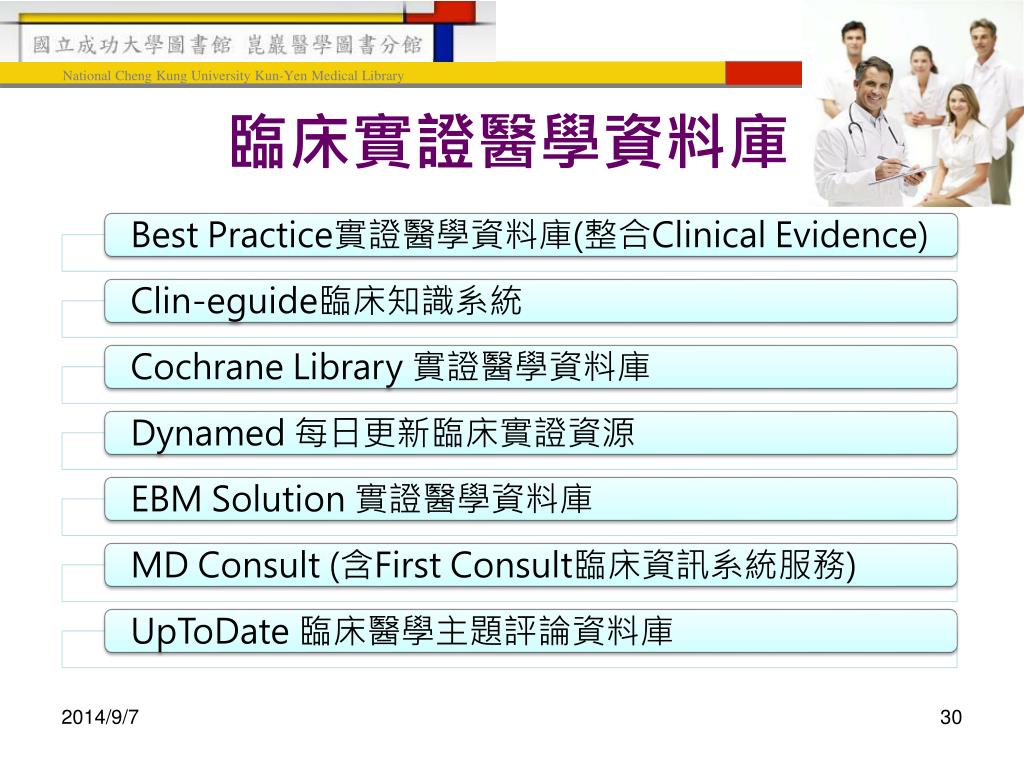 國立成功大學圖書館 崑巖醫學圖書分館
National Cheng Kung University Kun-Yen Medical Library

臨床實證醫學資料庫

Best Practice實證醫學資料庫(整合Clinical Evidence)

Clin-eguide臨床知識系統

Cochrane Library 實證醫學資料庫

Dynamed 每日更新臨床實證資源

EBM Solution 實證醫學資料庫

MD Consult (含First Consult臨床資訊系統服務)

UpToDate 臨床醫學主題評論資料庫

2014/9/7

30